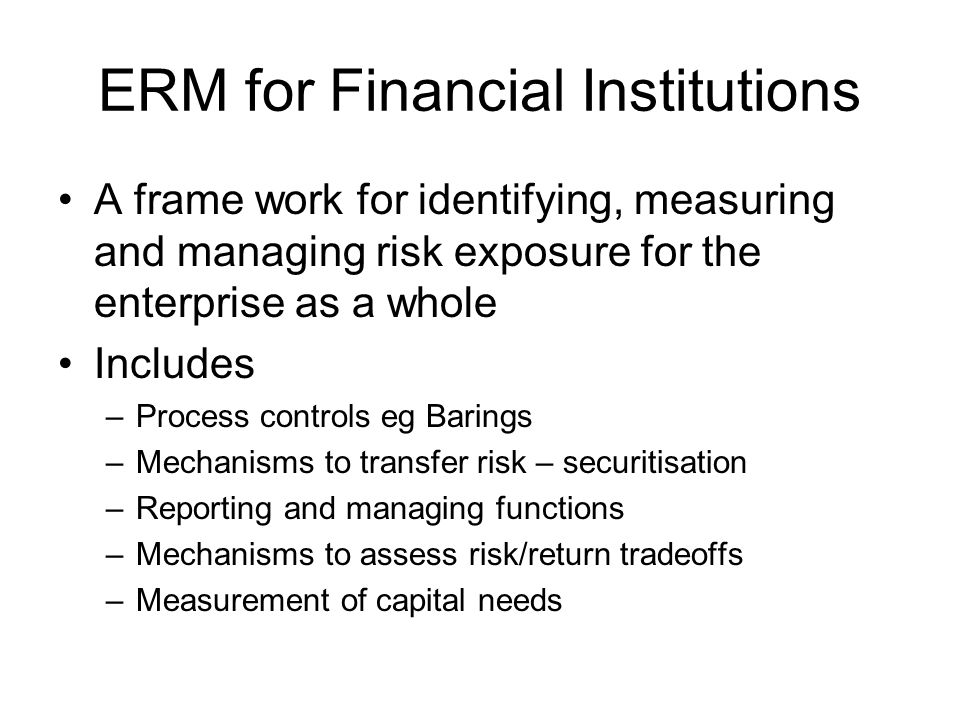 ERM for Financial Institutions

• A frame work for identifying, measuring and managing risk exposure for the enterprise as a whole
• Includes
– Process controls eg Barings
– Mechanisms to transfer risk – securitisation
– Reporting and managing functions
– Mechanisms to assess risk/return tradeoffs
– Measurement of capital needs